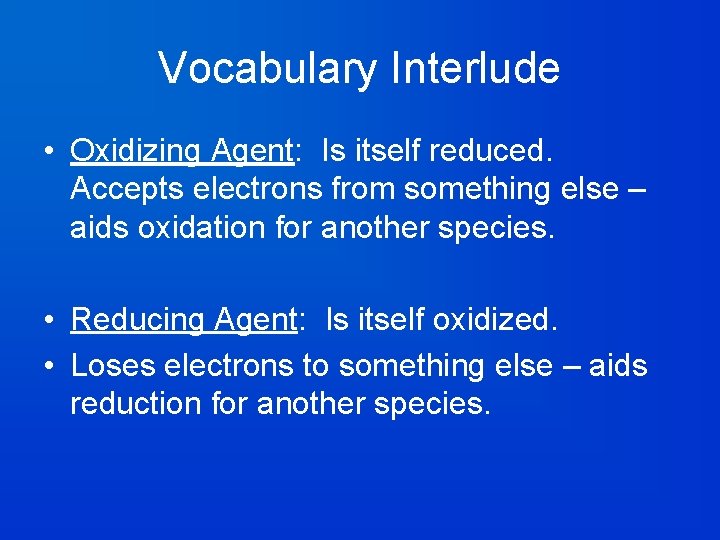 Vocabulary Interlude

• Oxidizing Agent: Is itself reduced. Accepts electrons from something else – aids oxidation for another species.

• Reducing Agent: Is itself oxidized.
• Loses electrons to something else – aids reduction for another species.